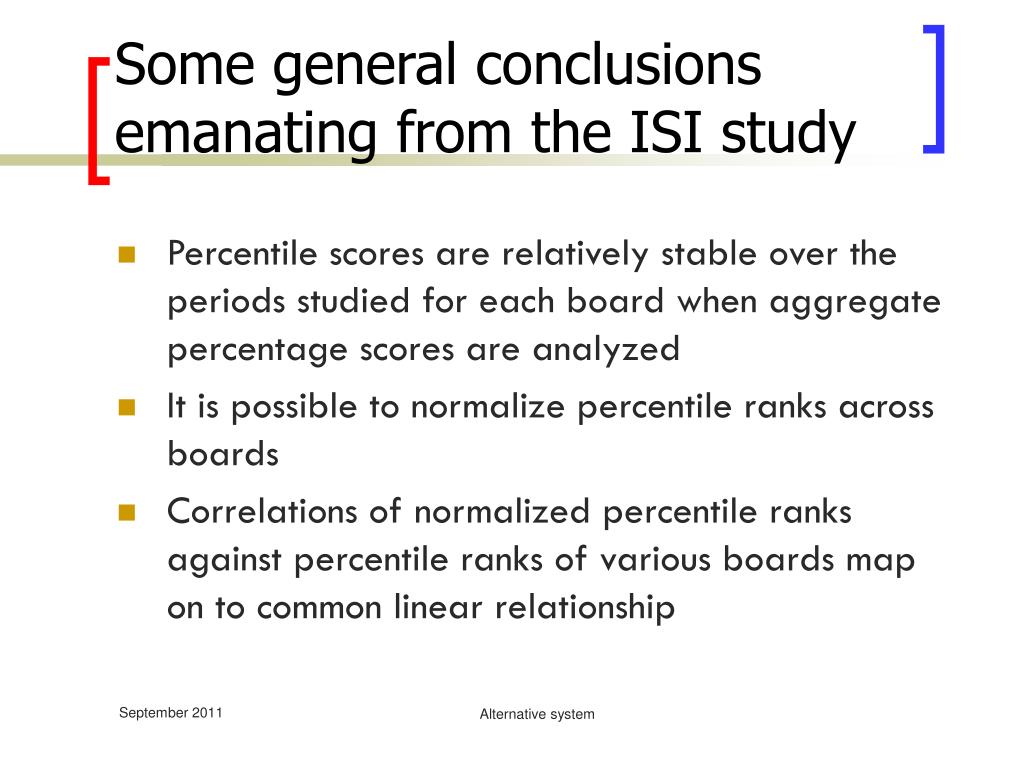 Some general conclusions emanating from the ISI study

Percentile scores are relatively stable over the periods studied for each board when aggregate percentage scores are analyzed

It is possible to normalize percentile ranks across boards

Correlations of normalized percentile ranks against percentile ranks of various boards map on to common linear relationship

September 2011

Alternative system